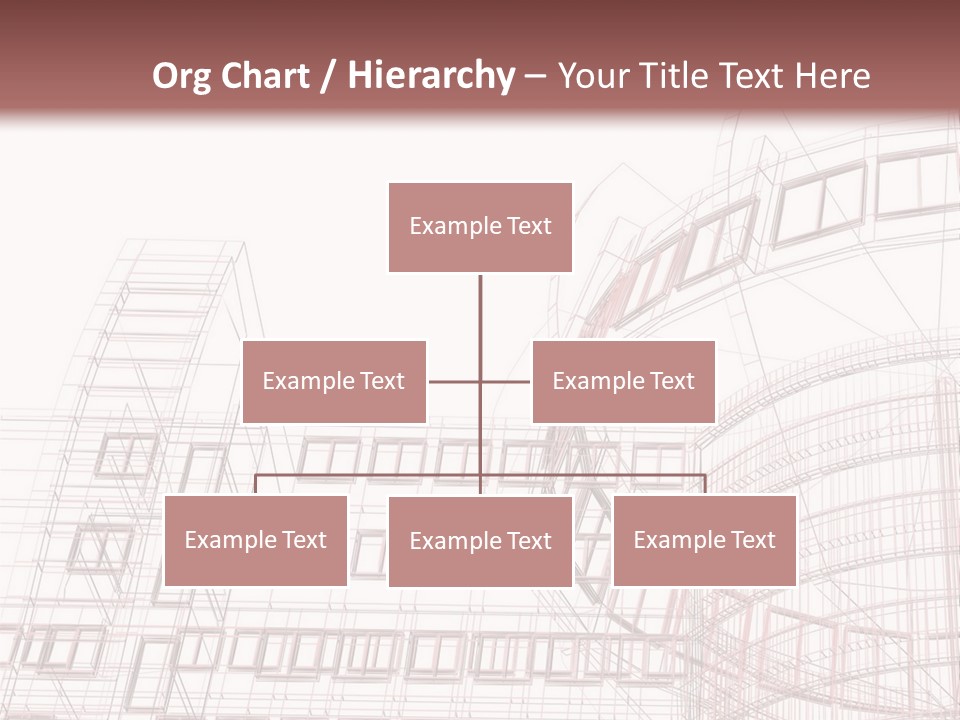 Org Chart / Hierarchy – Your Title Text Here

Example Text

Example Text

Example Text

Example Text

Example Text

Example Text